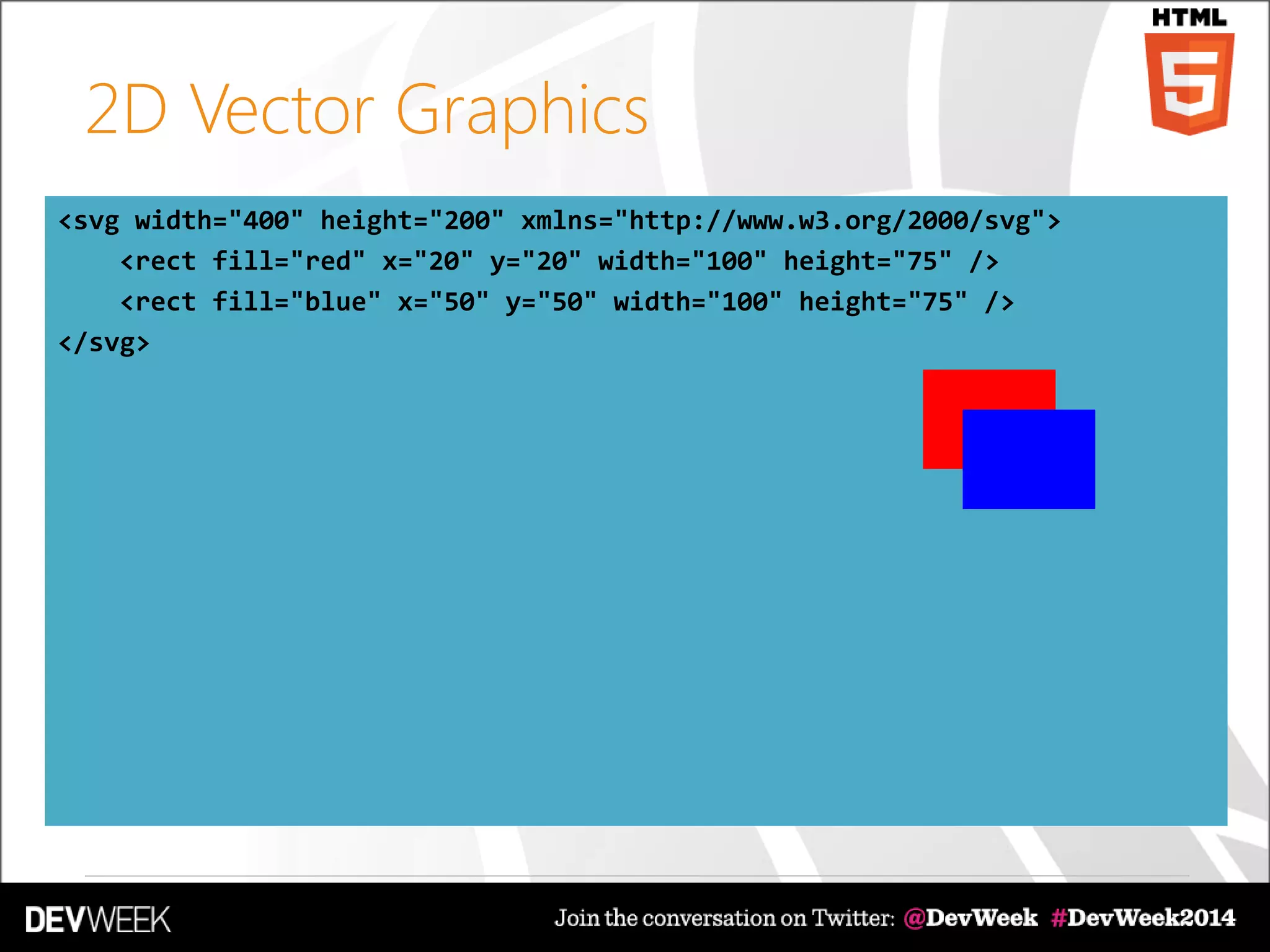 HTML
5

2D Vector Graphics

<svg width="400" height="200" xmlns="http://www.w3.org/2000/svg">
<rect fill="red" x="20" y="20" width="100" height="75" />
<rect fill="blue" x="50" y="50" width="100" height="75" />
</svg>

DEVWEEK

Join the conversation on Twitter: @DevWeek #DevWeek2014